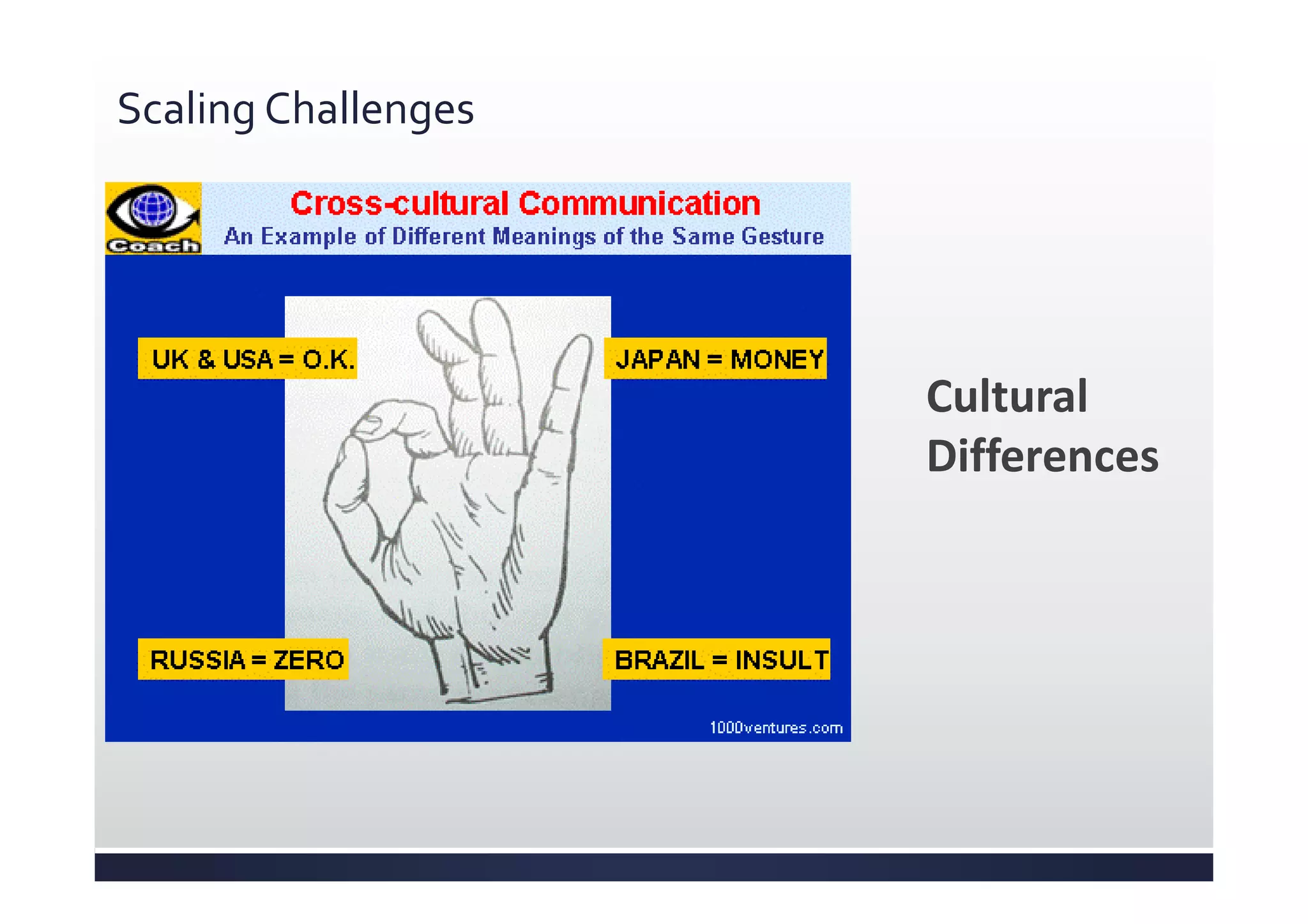 Scaling Challenges

Coach

Cross-cultural Communication

An Example of Different Meanings of the Same Gesture

UK & USA = O.K.

JAPAN = MONEY

RUSSIA = ZERO

BRAZIL = INSULT

1000ventures.com

Cultural Differences